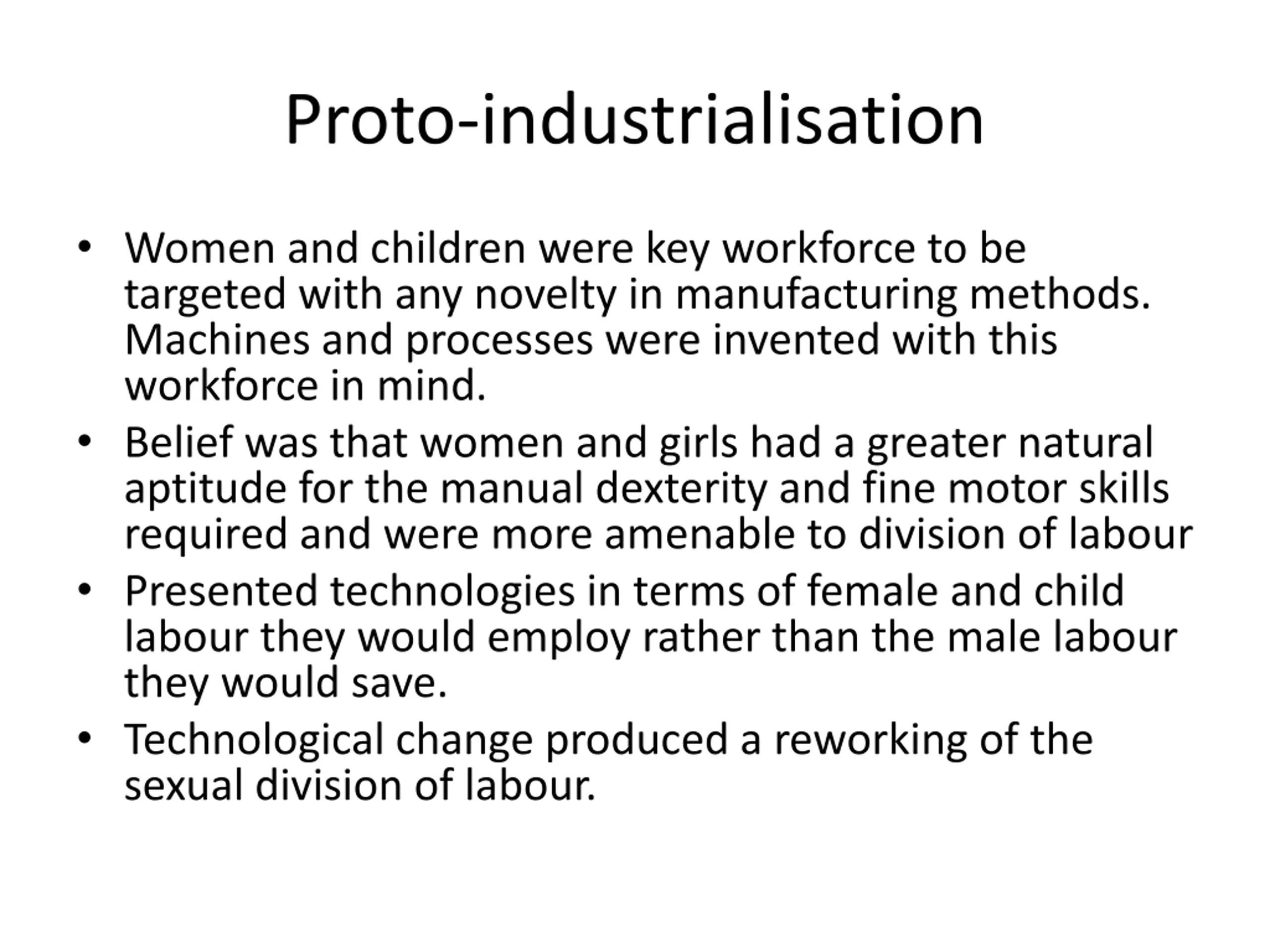 Proto-industrialisation

• Women and children were key workforce to be targeted with any novelty in manufacturing methods. Machines and processes were invented with this workforce in mind.
• Belief was that women and girls had a greater natural aptitude for the manual dexterity and fine motor skills required and were more amenable to division of labour
• Presented technologies in terms of female and child labour they would employ rather than the male labour they would save.
• Technological change produced a reworking of the sexual division of labour.